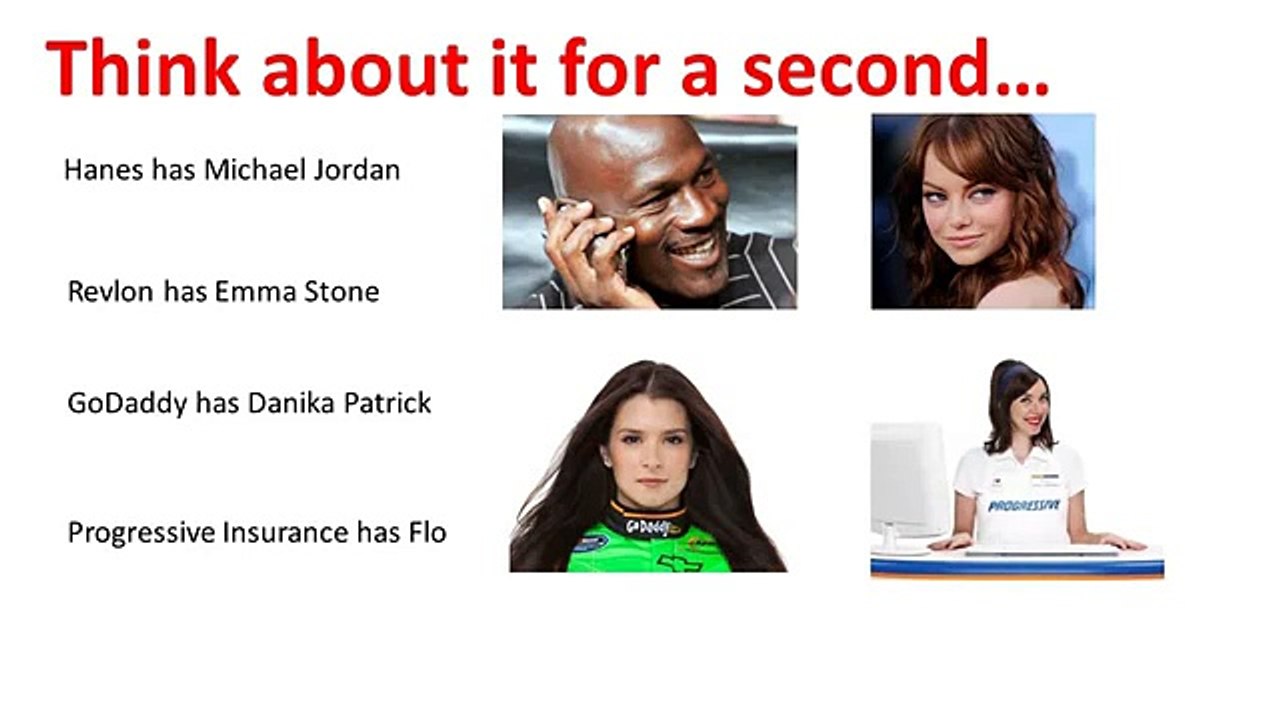 Think about it for a second…

Hanes has Michael Jordan

Revlon has Emma Stone

GoDaddy has Danika Patrick

Progressive Insurance has Flo

GoDaddy

PROGRESSIVE